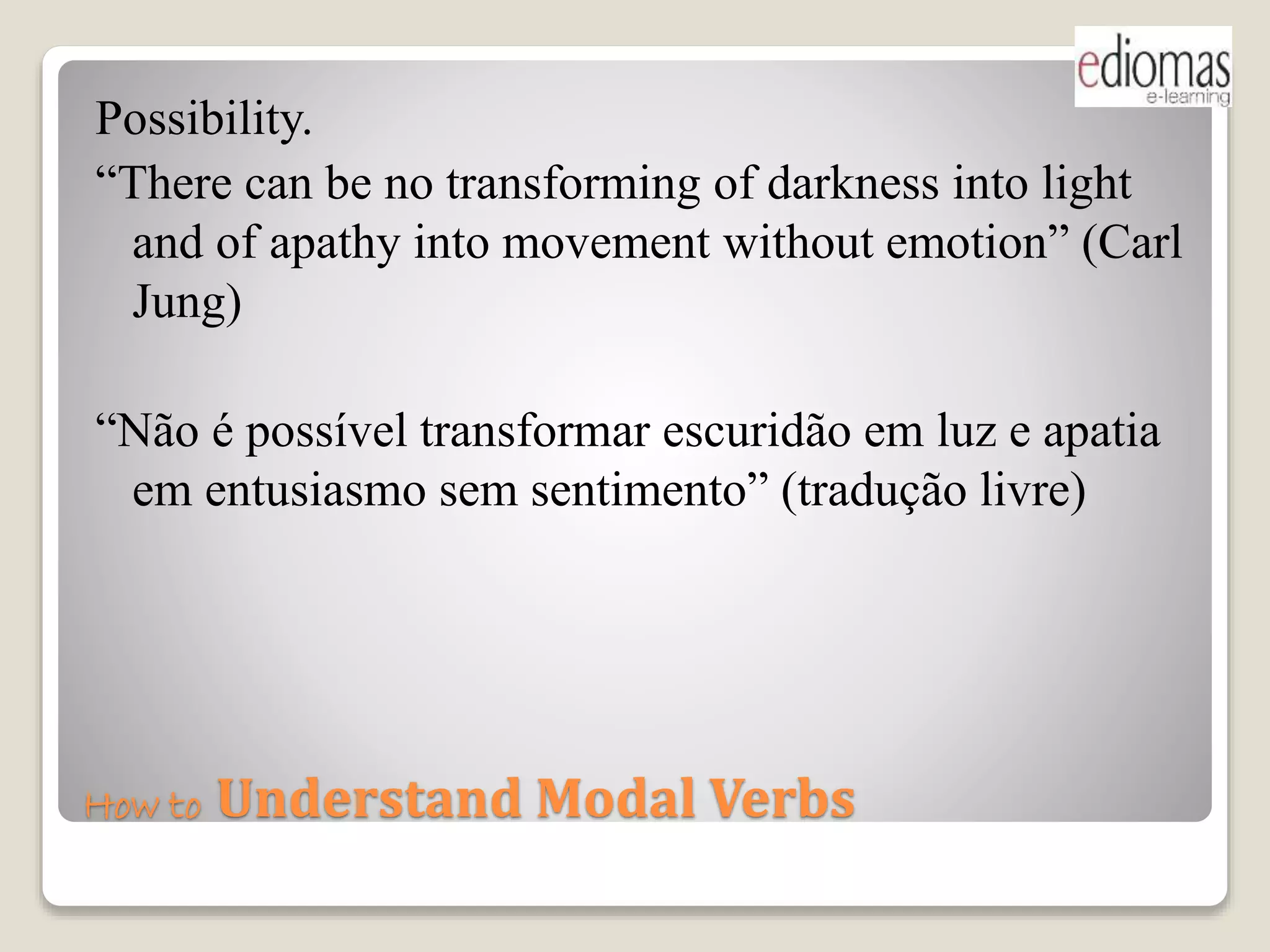 ediomas
e-learning

Possibility.

“There can be no transforming of darkness into light and of apathy into movement without emotion” (Carl Jung)

“Não é possível transformar escuridão em luz e apatia em entusiasmo sem sentimento” (tradução livre)

How to Understand Modal Verbs